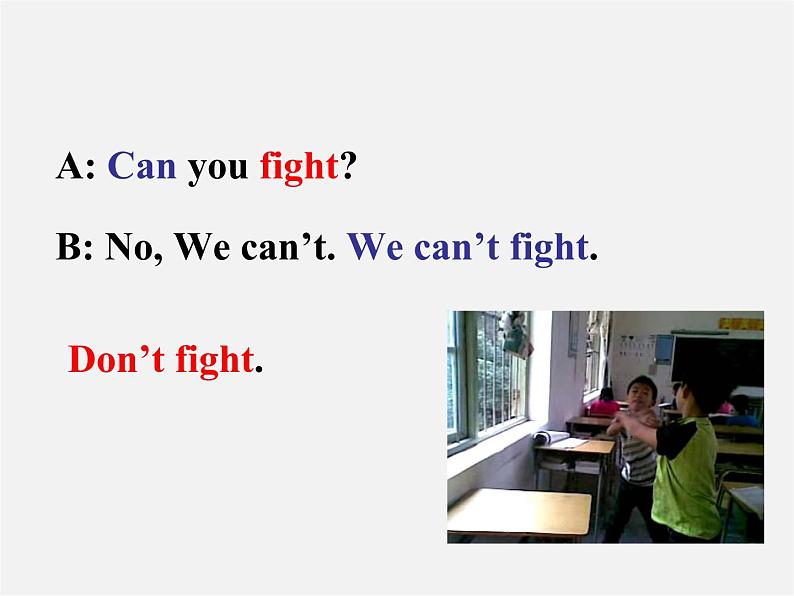 A: Can you fight?

B: No, We can’t. We can’t fight.

Don’t fight.